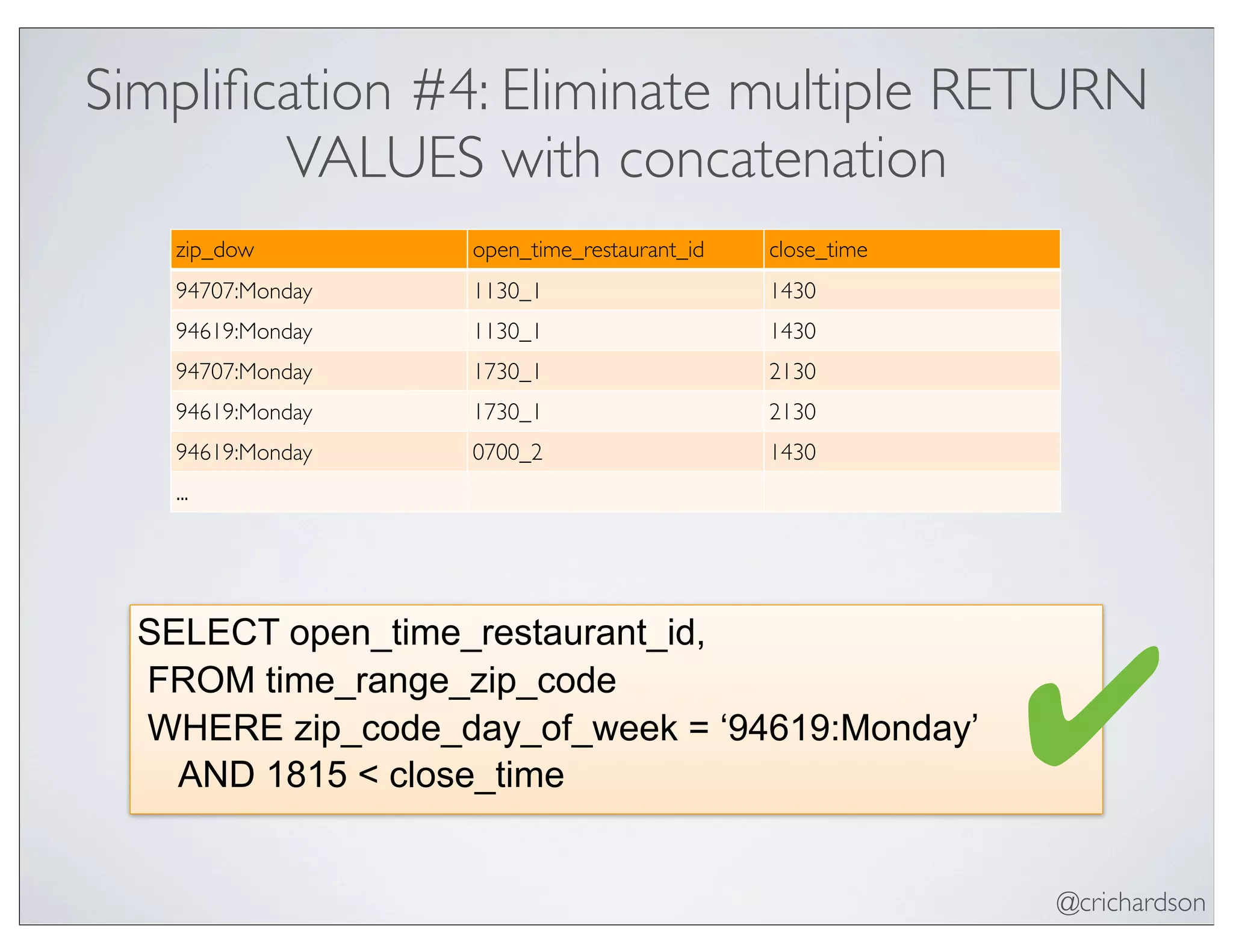 Simplification #4: Eliminate multiple RETURN VALUES with concatenation

| zip_dow | open_time_restaurant_id | close_time |
|---|---|---|
| 94707:Monday | 1130_1 | 1430 |
| 94619:Monday | 1130_1 | 1430 |
| 94707:Monday | 1730_1 | 2130 |
| 94619:Monday | 1730_1 | 2130 |
| 94619:Monday | 0700_2 | 1430 |
| ... | | |

SELECT open_time_restaurant_id,
FROM time_range_zip_code
WHERE zip_code_day_of_week = ‘94619:Monday’
AND 1815 < close_time

@crichardson